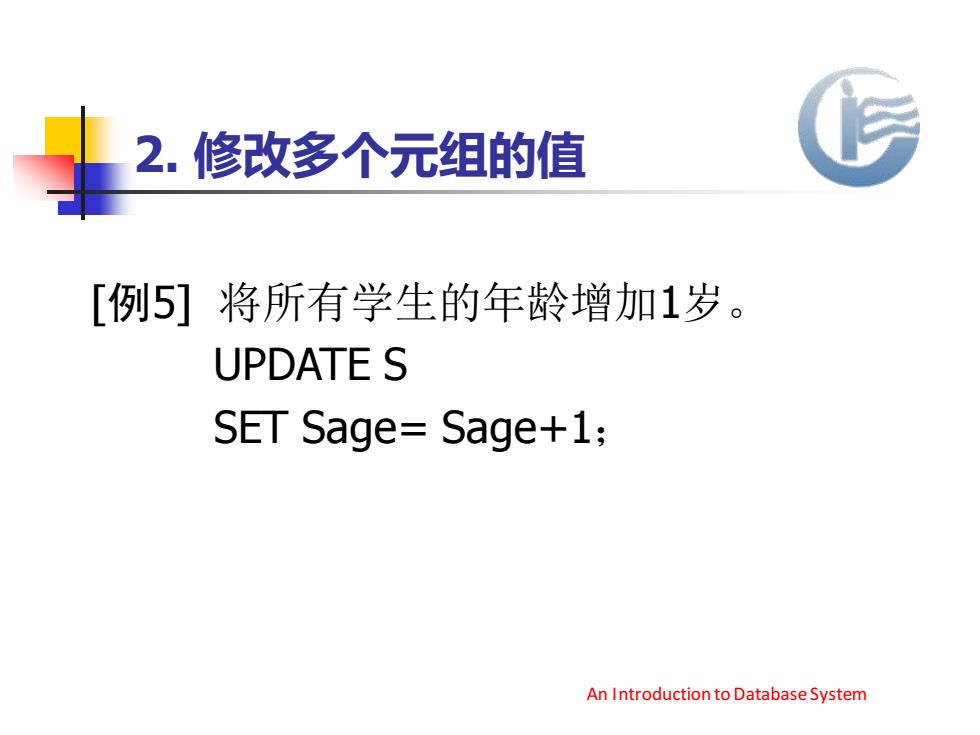 2. 修改多个元组的值

[例5] 将所有学生的年龄增加1岁。
UPDATE S
SET Sage= Sage+1；

An Introduction to Database System